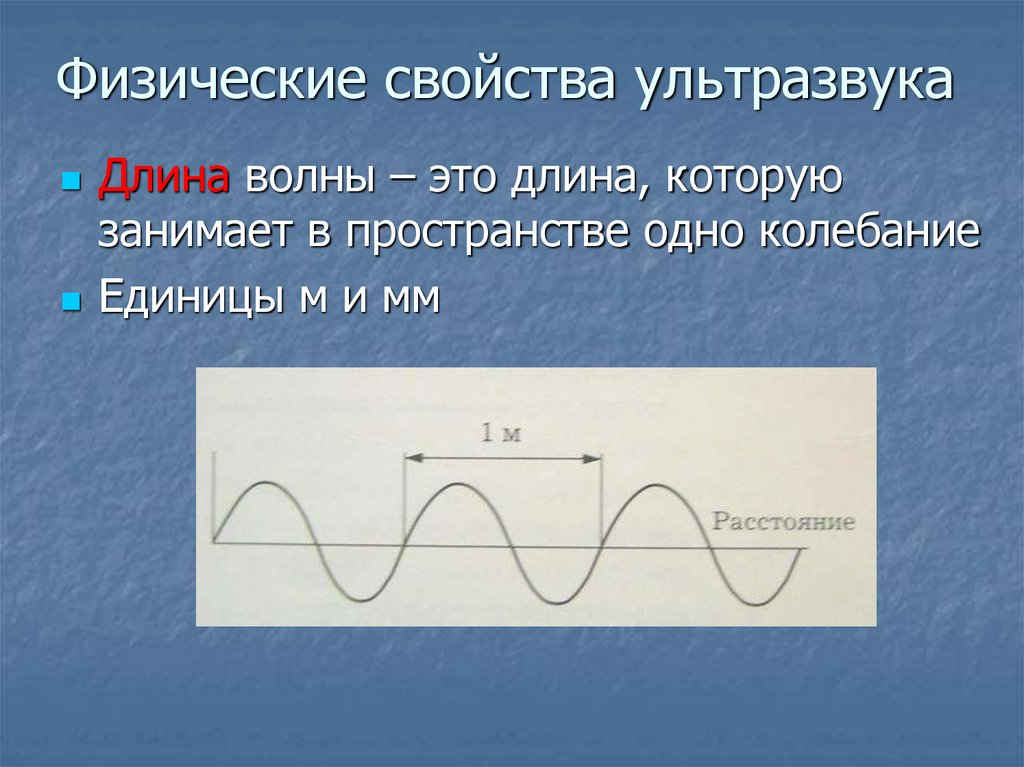 Физические свойства ультразвука

Длина волны – это длина, которую занимает в пространстве одно колебание

Единицы м и мм

1 м

Расстояние